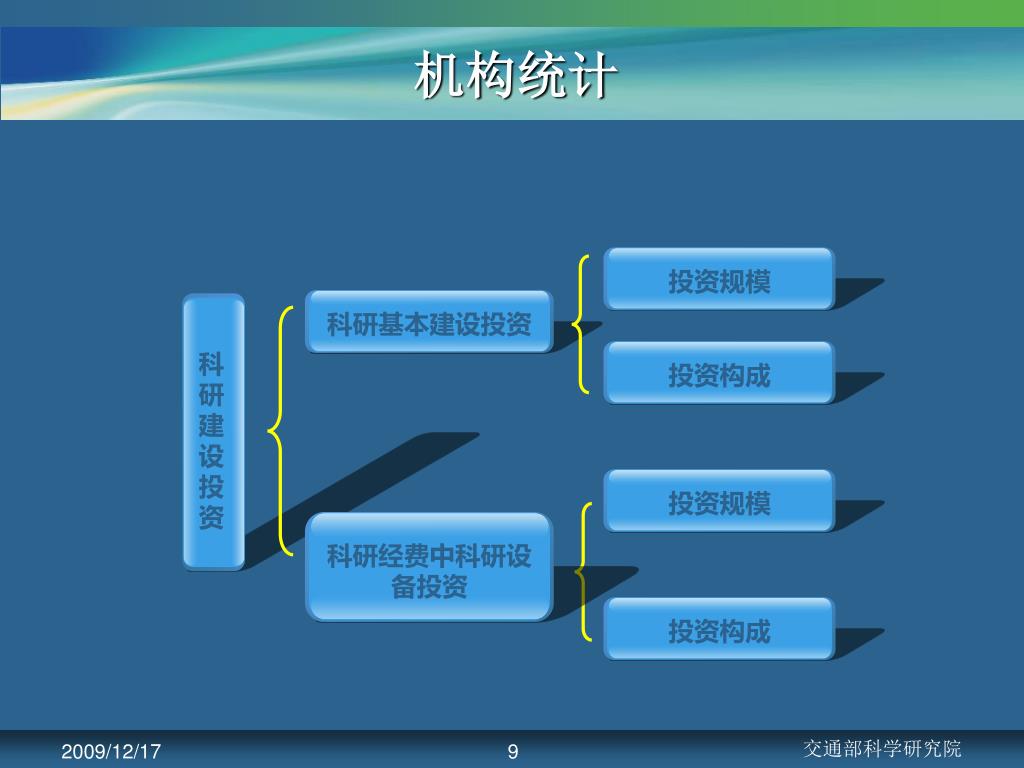 机构统计

科研建设投资

科研基本建设投资

投资规模

投资构成

科研经费中科研设备投资

投资规模

投资构成

2009/12/17

9

交通部科学研究院